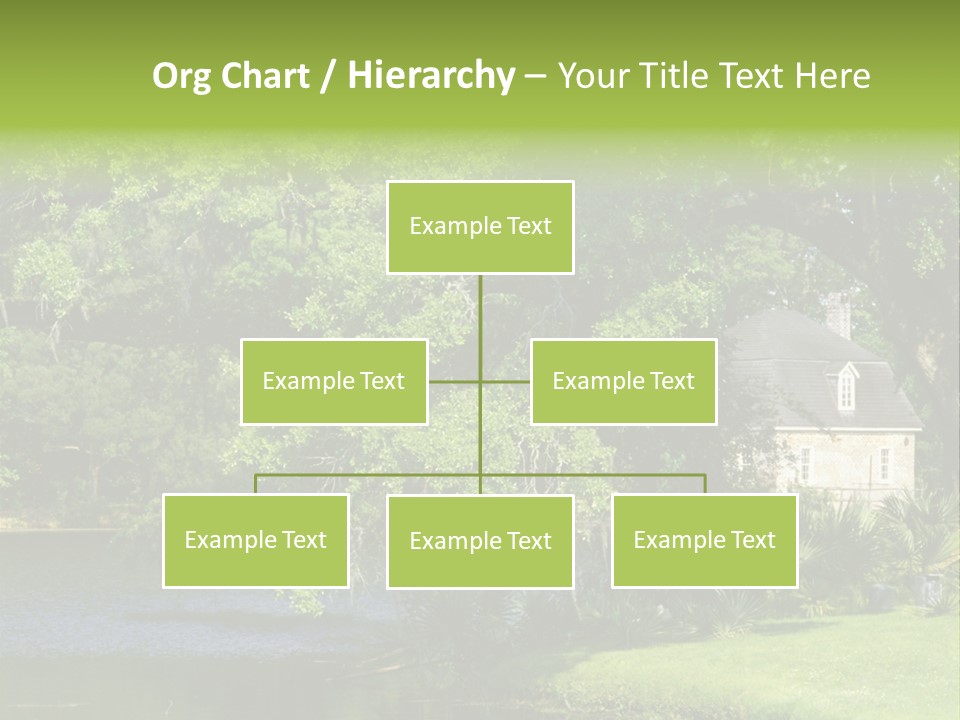 Org Chart / Hierarchy – Your Title Text Here

Example Text

Example Text

Example Text

Example Text

Example Text

Example Text